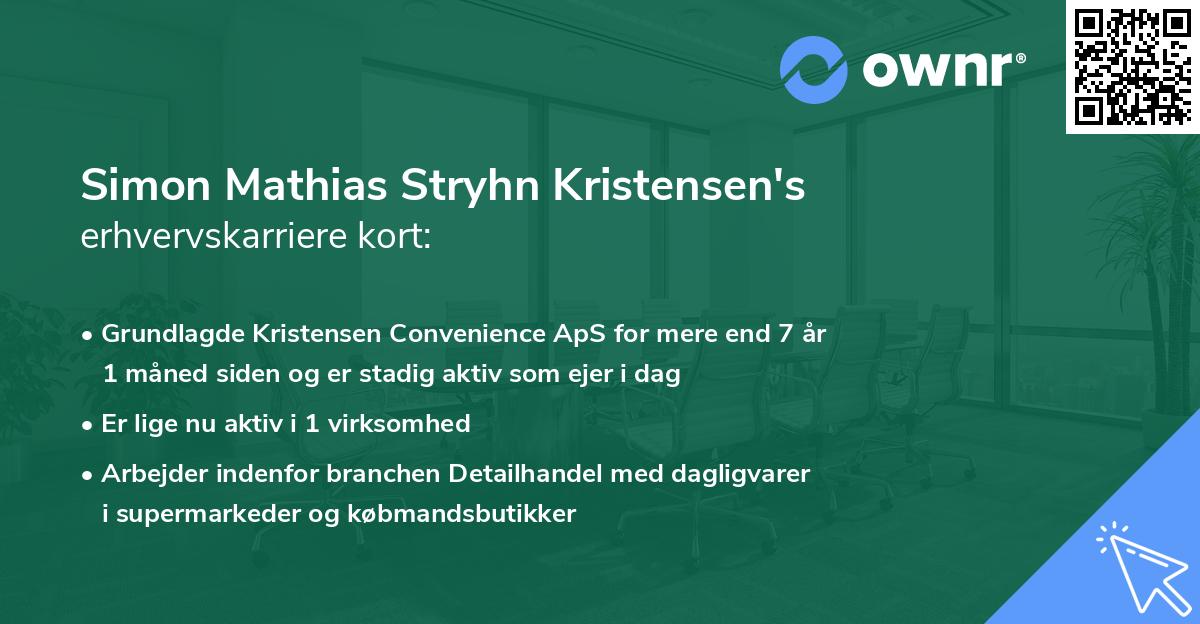 ownr®

Simon Mathias Stryhn Kristensen's
erhvervskarriere kort:

• Grundlagde Kristensen Convenience ApS for mere end 7 år 1 måned siden og er stadig aktiv som ejer i dag

• Er lige nu aktiv i 1 virksomhed

• Arbejder indenfor branchen Detailhandel med dagligvarer i supermarkeder og købmandsbutikker